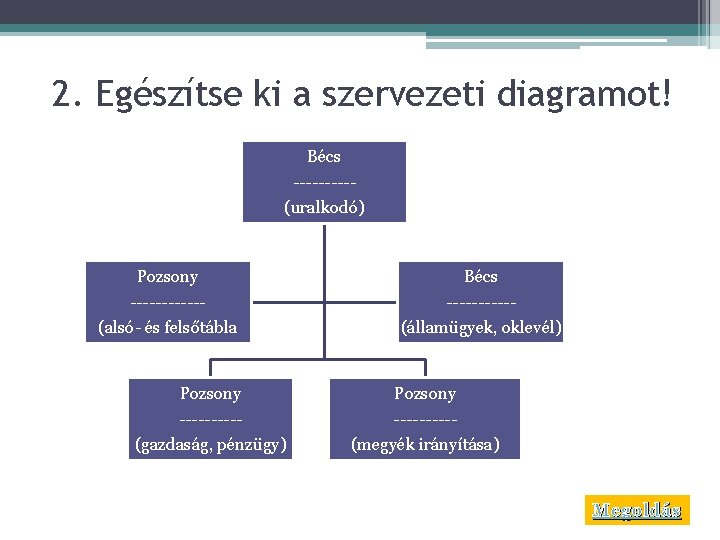 2. Egészítse ki a szervezeti diagramot!

Bécs
----------
(uralkodó)

Pozsony
------------
(alsó- és felsőtábla

Bécs
-----------
(államügyek, oklevél)

Pozsony
----------
(gazdaság, pénzügy)

Pozsony
----------
(megyék irányítása)

Megoldás